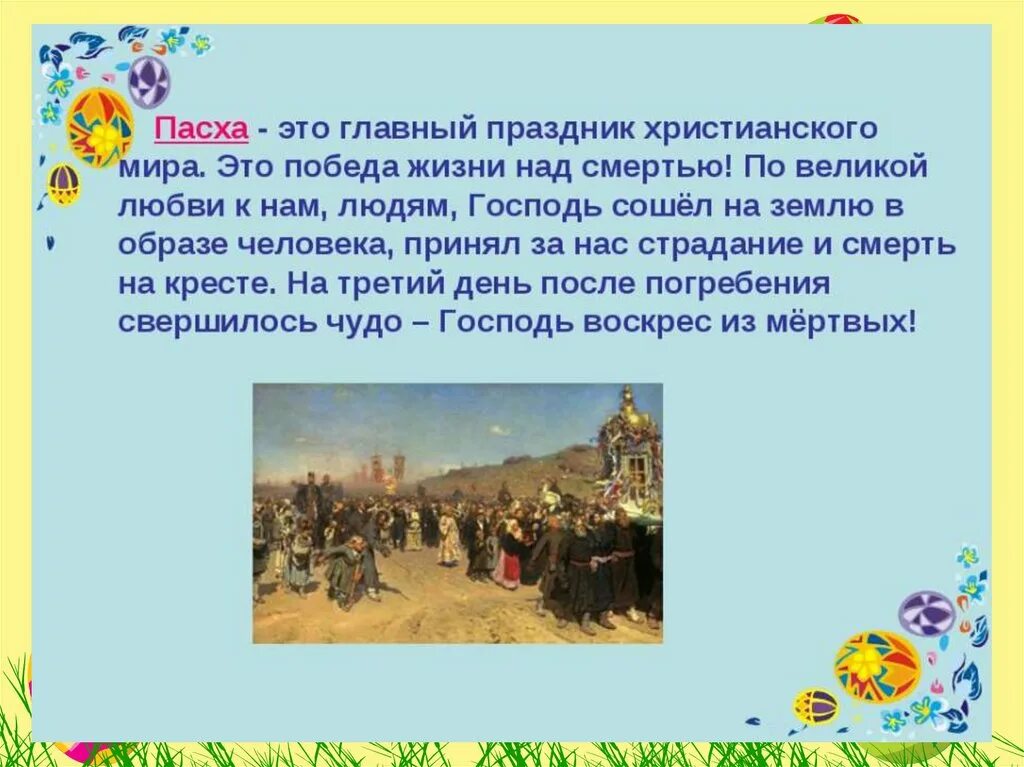 Пасха - это главный праздник христианского мира. Это победа жизни над смертью! По великой любви к нам, людям, Господь сошёл на землю в образе человека, принял за нас страдание и смерть на кресте. На третий день после погребения свершилось чудо – Господь воскрес из мёртвых!